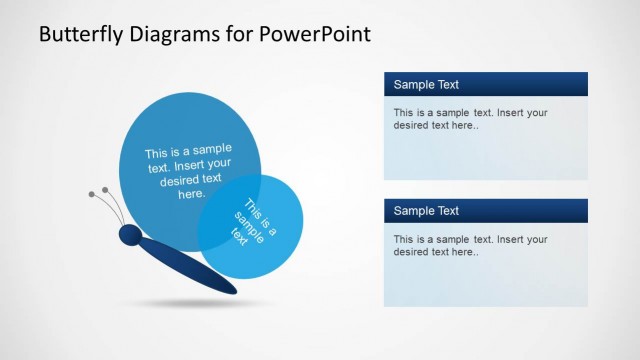 Butterfly Diagrams for PowerPoint

This is a sample text. Insert your desired text here.

This is a sample text

Sample Text

This is a sample text. Insert your desired text here..

Sample Text

This is a sample text. Insert your desired text here..